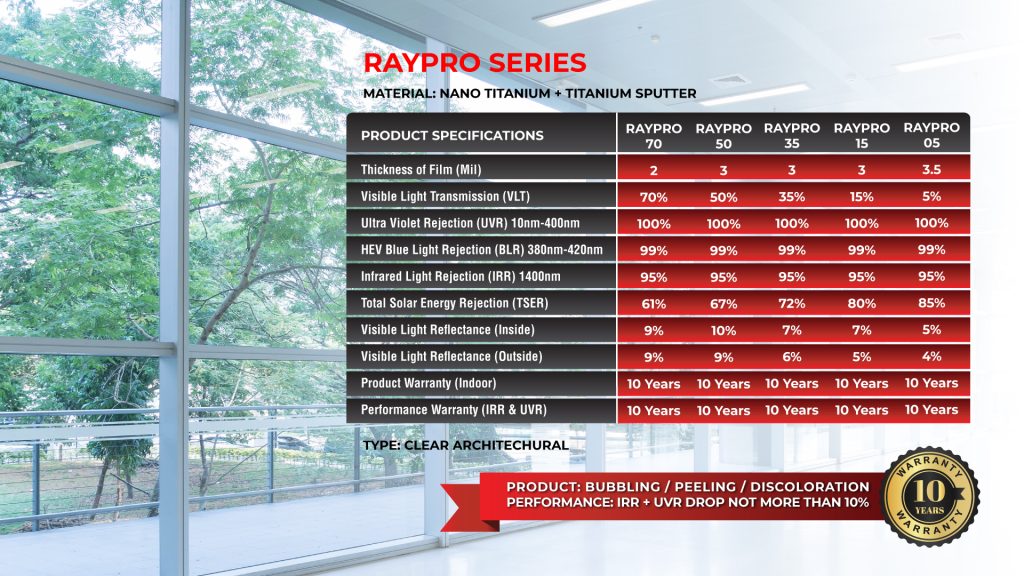 RAYPRO SERIES

MATERIAL: NANO TITANIUM + TITANIUM SPUTTER

| PRODUCT SPECIFICATIONS | RAYPRO 70 | RAYPRO 50 | RAYPRO 35 | RAYPRO 15 | RAYPRO 05 |
|---|---|---|---|---|---|
| Thickness of Film (Mil) | 2 | 3 | 3 | 3 | 3.5 |
| Visible Light Transmission (VLT) | 70% | 50% | 35% | 15% | 5% |
| Ultra Violet Rejection (UVR) 10nm-400nm | 100% | 100% | 100% | 100% | 100% |
| HEV Blue Light Rejection (BLR) 380nm-420nm | 99% | 99% | 99% | 99% | 99% |
| Infrared Light Rejection (IRR) 1400nm | 95% | 95% | 95% | 95% | 95% |
| Total Solar Energy Rejection (TSER) | 61% | 67% | 72% | 80% | 85% |
| Visible Light Reflectance (Inside) | 9% | 10% | 7% | 7% | 5% |
| Visible Light Reflectance (Outside) | 9% | 9% | 6% | 5% | 4% |
| Product Warranty (Indoor) | 10 Years | 10 Years | 10 Years | 10 Years | 10 Years |
| Performance Warranty (IRR & UVR) | 10 Years | 10 Years | 10 Years | 10 Years | 10 Years |

TYPE: CLEAR ARCHITECHURAL

PRODUCT: BUBBLING / PEELING / DISCOLORATION
PERFORMANCE: IRR + UVR DROP NOT MORE THAN 10%

WARRANTY 10 YEARS WARRANTY